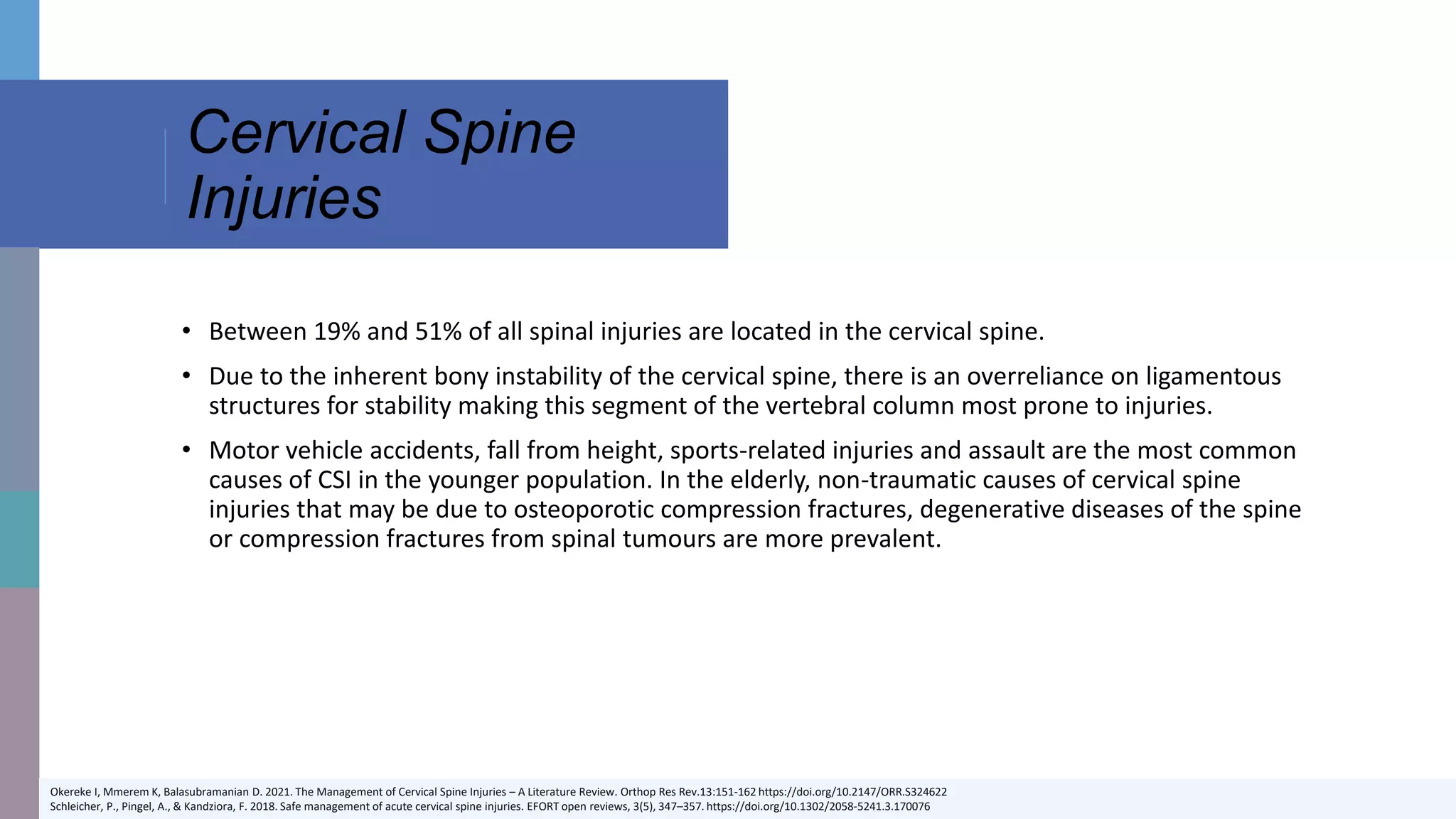 Cervical Spine Injuries

• Between 19% and 51% of all spinal injuries are located in the cervical spine.

• Due to the inherent bony instability of the cervical spine, there is an overreliance on ligamentous structures for stability making this segment of the vertebral column most prone to injuries.

• Motor vehicle accidents, fall from height, sports-related injuries and assault are the most common causes of CSI in the younger population. In the elderly, non-traumatic causes of cervical spine injuries that may be due to osteoporotic compression fractures, degenerative diseases of the spine or compression fractures from spinal tumours are more prevalent.

Okereke I, Mmerem K, Balasubramanian D. 2021. The Management of Cervical Spine Injuries – A Literature Review. Orthop Res Rev.13:151-162 https://doi.org/10.2147/ORR.S324622
Schleicher, P., Pingel, A., & Kandziora, F. 2018. Safe management of acute cervical spine injuries. EFORT open reviews, 3(5), 347–357. https://doi.org/10.1302/2058-5241.3.170076